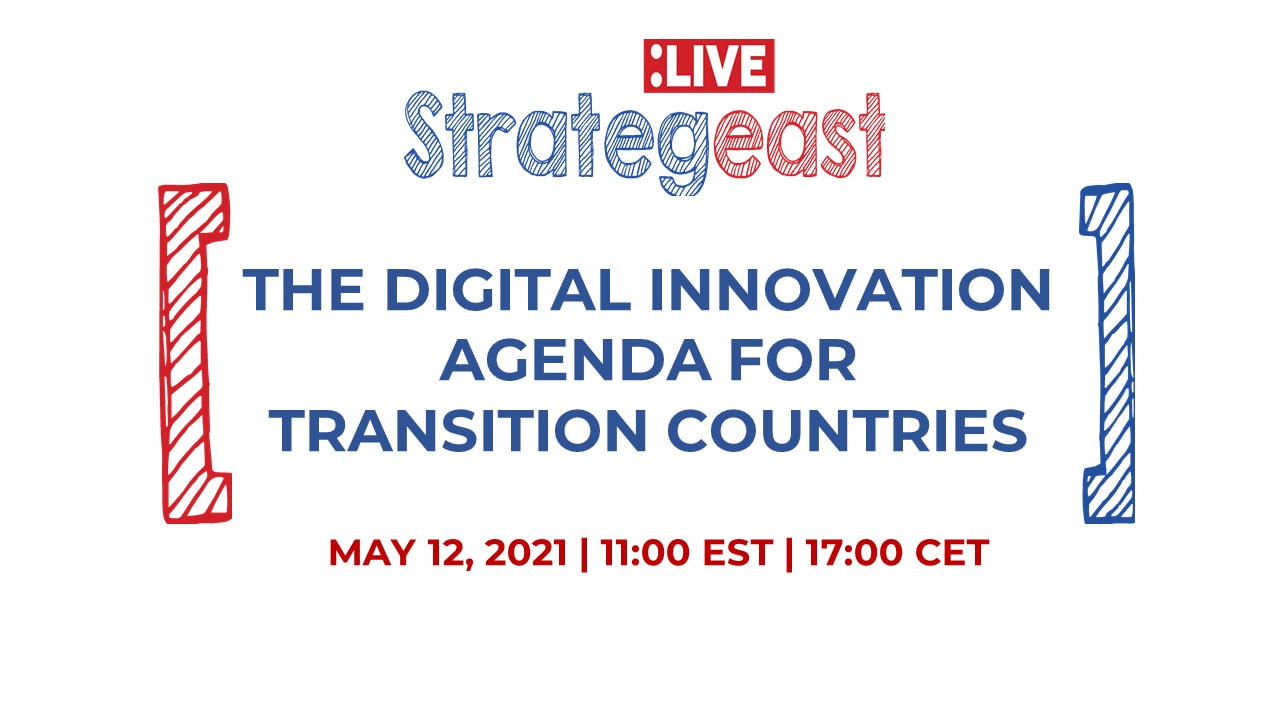 :LIVE
Strategeast

THE DIGITAL INNOVATION AGENDA FOR TRANSITION COUNTRIES

MAY 12, 2021 | 11:00 EST | 17:00 CET